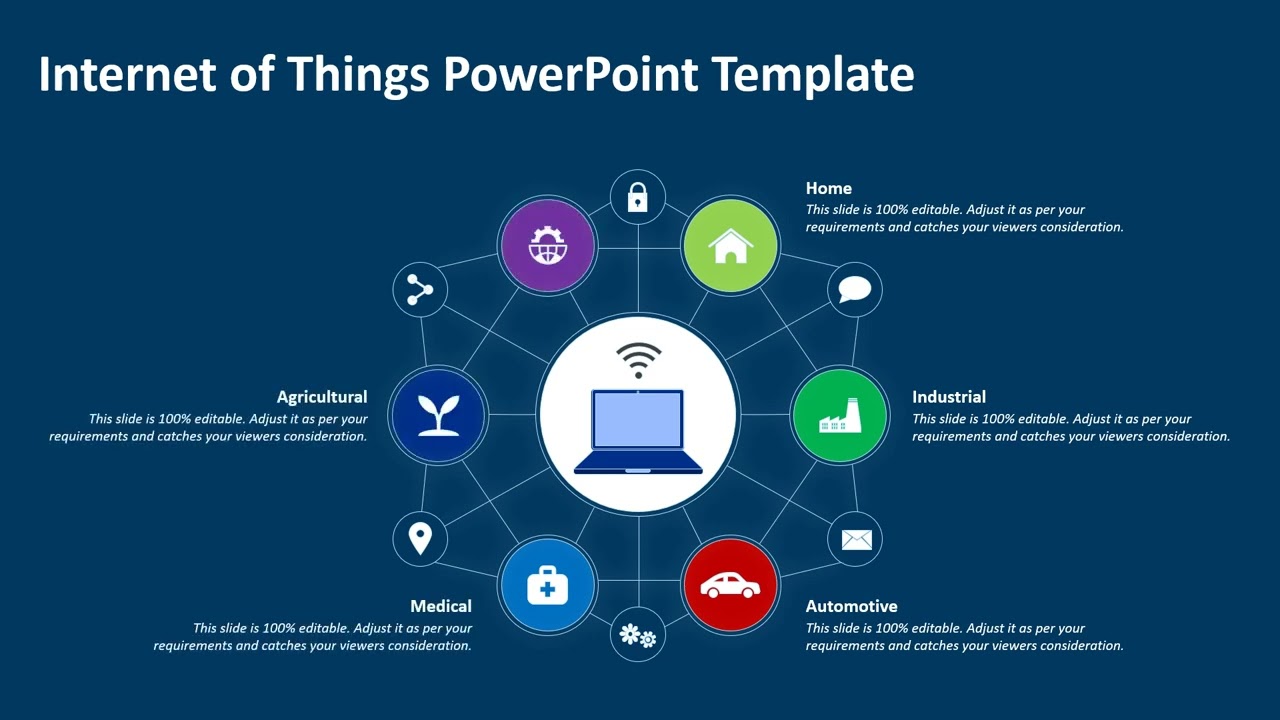 Internet of Things PowerPoint Template

Home
This slide is 100% editable. Adjust it as per your requirements and catches your viewers consideration.

Agricultural
This slide is 100% editable. Adjust it as per your requirements and catches your viewers consideration.

Industrial
This slide is 100% editable. Adjust it as per your requirements and catches your viewers consideration.

Medical
This slide is 100% editable. Adjust it as per your requirements and catches your viewers consideration.

Automotive
This slide is 100% editable. Adjust it as per your requirements and catches your viewers consideration.